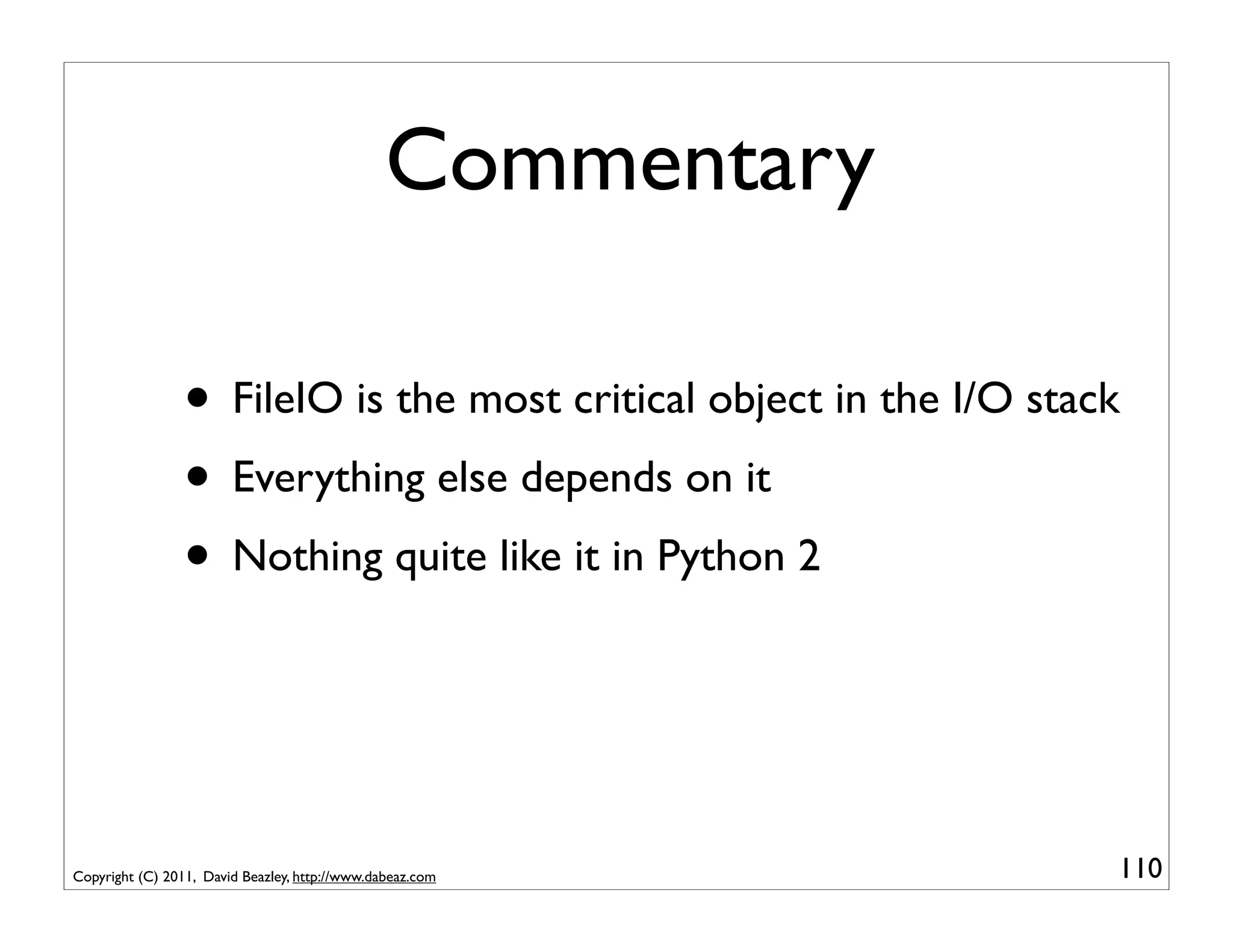 Commentary

• FileIO is the most critical object in the I/O stack

• Everything else depends on it

• Nothing quite like it in Python 2

Copyright (C) 2011, David Beazley, http://www.dabeaz.com

110